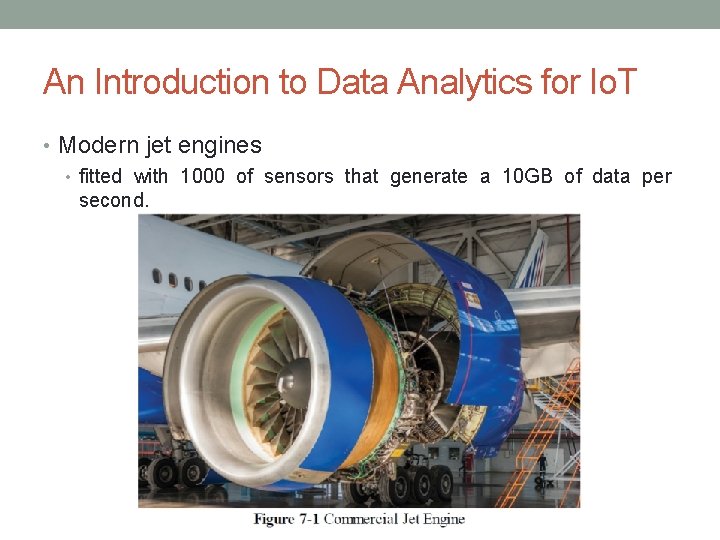 An Introduction to Data Analytics for IoT

• Modern jet engines
 • fitted with 1000 of sensors that generate a 10GB of data per second.

Figure 7-1 Commercial Jet Engine